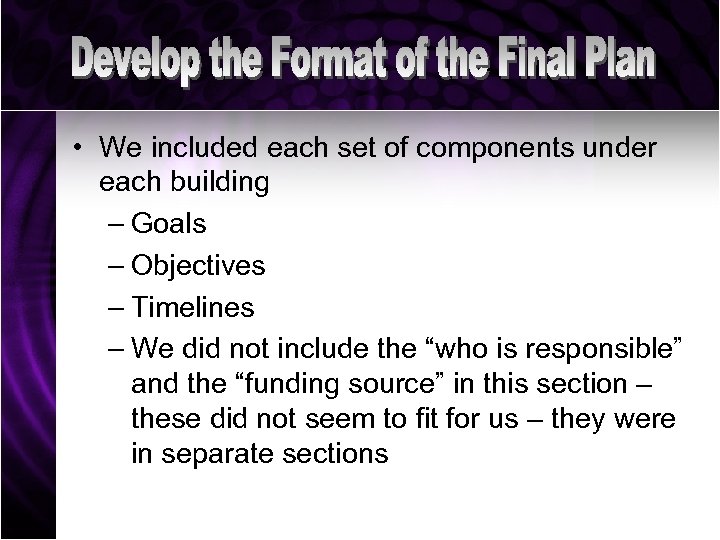 Develop the Format of the Final Plan

• We included each set of components under each building
– Goals
– Objectives
– Timelines
– We did not include the “who is responsible” and the “funding source” in this section – these did not seem to fit for us – they were in separate sections